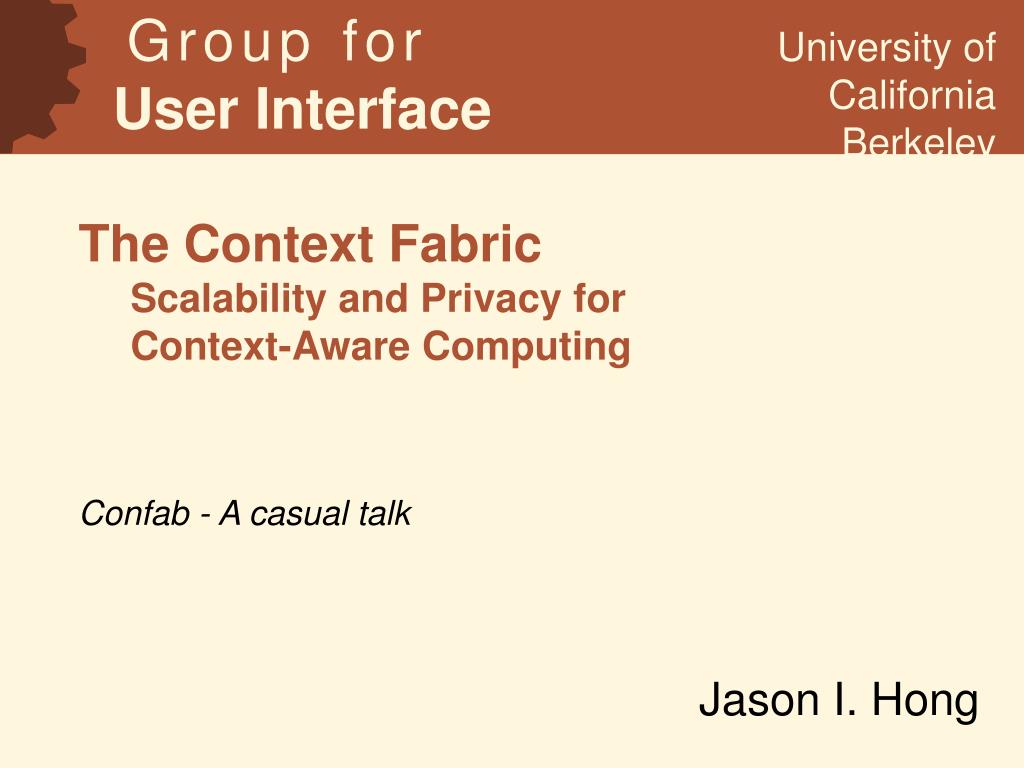 Group for
User Interface

University of
California
Berkeley

The Context Fabric
Scalability and Privacy for Context-Aware Computing

Confab - A casual talk

Jason I. Hong